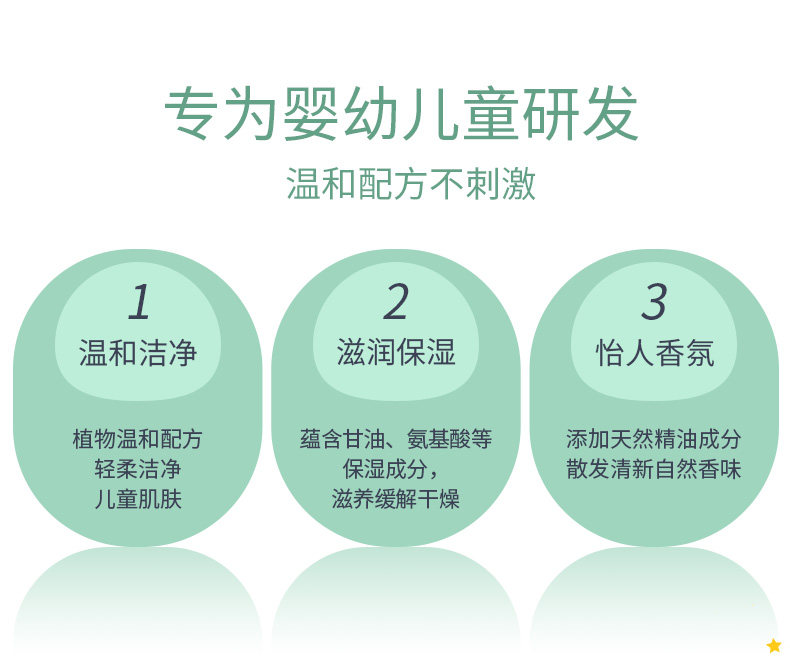 专为婴幼儿童研发

温和配方不刺激

1
温和洁净

植物温和配方
轻柔洁净
儿童肌肤

2
滋润保湿

蕴含甘油、氨基酸等
保湿成分，
滋养缓解干燥

3
怡人香氛

添加天然精油成分
散发清新自然香味